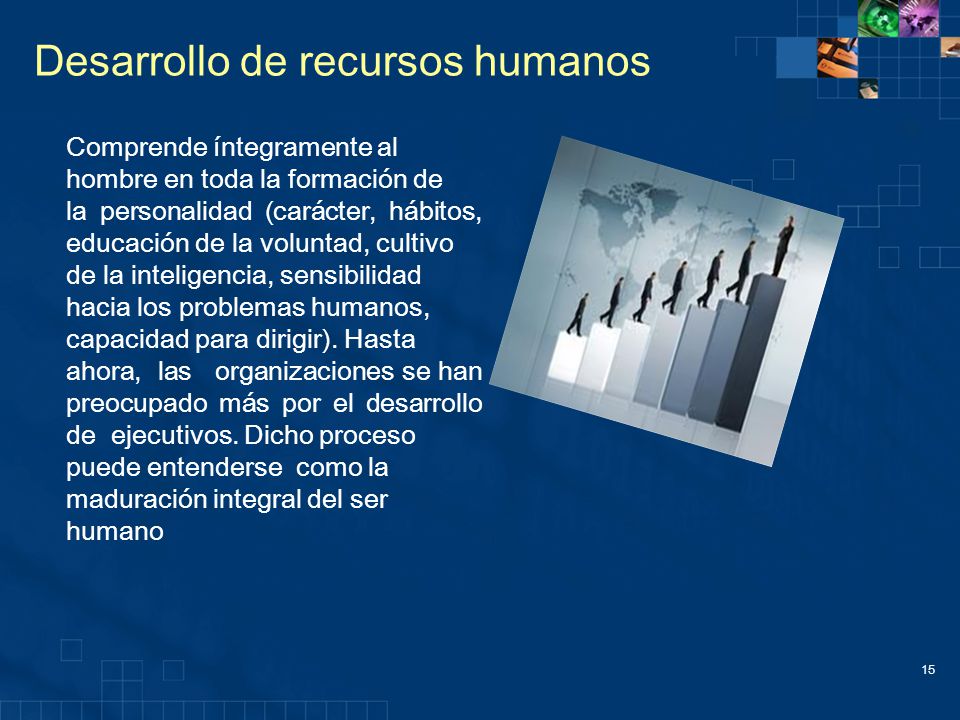 Desarrollo de recursos humanos

Comprende íntegramente al hombre en toda la formación de la personalidad (carácter, hábitos, educación de la voluntad, cultivo de la inteligencia, sensibilidad hacia los problemas humanos, capacidad para dirigir). Hasta ahora, las organizaciones se han preocupado más por el desarrollo de ejecutivos. Dicho proceso puede entenderse como la maduración integral del ser humano

15